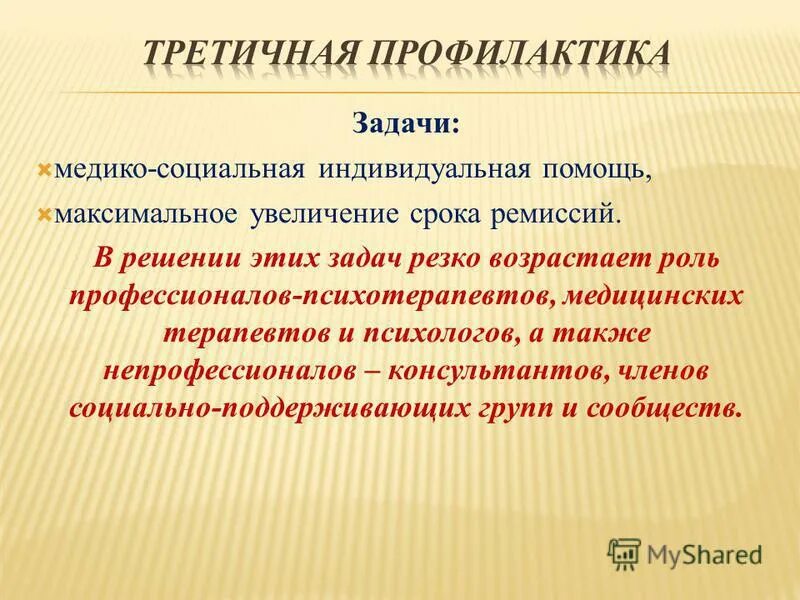 ТРЕТИЧНАЯ ПРОФИЛАКТИКА

Задачи:

медико-социальная индивидуальная помощь,

максимальное увеличение срока ремиссий.

В решении этих задач резко возрастает роль профессионалов-психотерапевтов, медицинских терапевтов и психологов, а также непрофессионалов – консультантов, членов социально-поддерживающих групп и сообществ.

MyShared